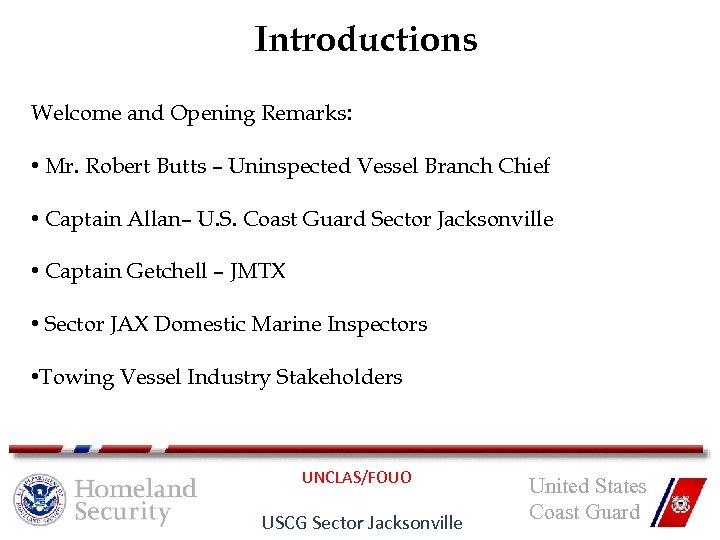 Introductions

Welcome and Opening Remarks:

• Mr. Robert Butts – Uninspected Vessel Branch Chief

• Captain Allan– U.S. Coast Guard Sector Jacksonville

• Captain Getchell – JMTX

• Sector JAX Domestic Marine Inspectors

•Towing Vessel Industry Stakeholders

Homeland Security

UNCLAS/FOUO

USCG Sector Jacksonville

United States Coast Guard